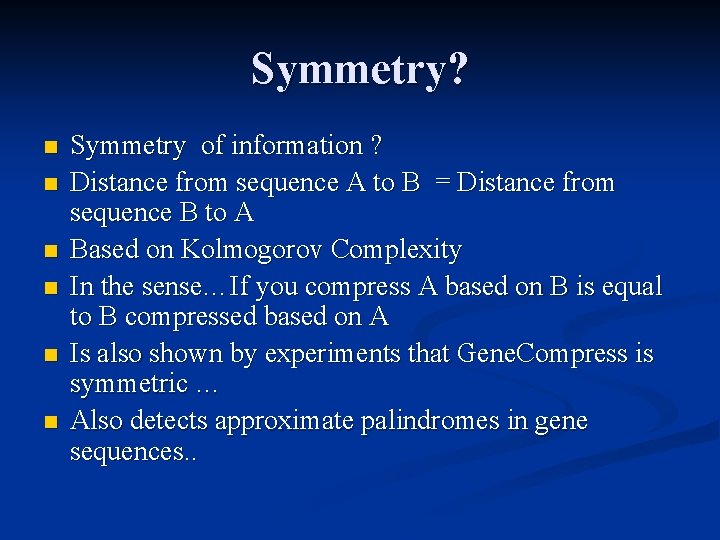 Symmetry?

- Symmetry of information ?
- Distance from sequence A to B = Distance from sequence B to A
- Based on Kolmogorov Complexity
- In the sense…If you compress A based on B is equal to B compressed based on A
- Is also shown by experiments that GeneCompress is symmetric …
- Also detects approximate palindromes in gene sequences..